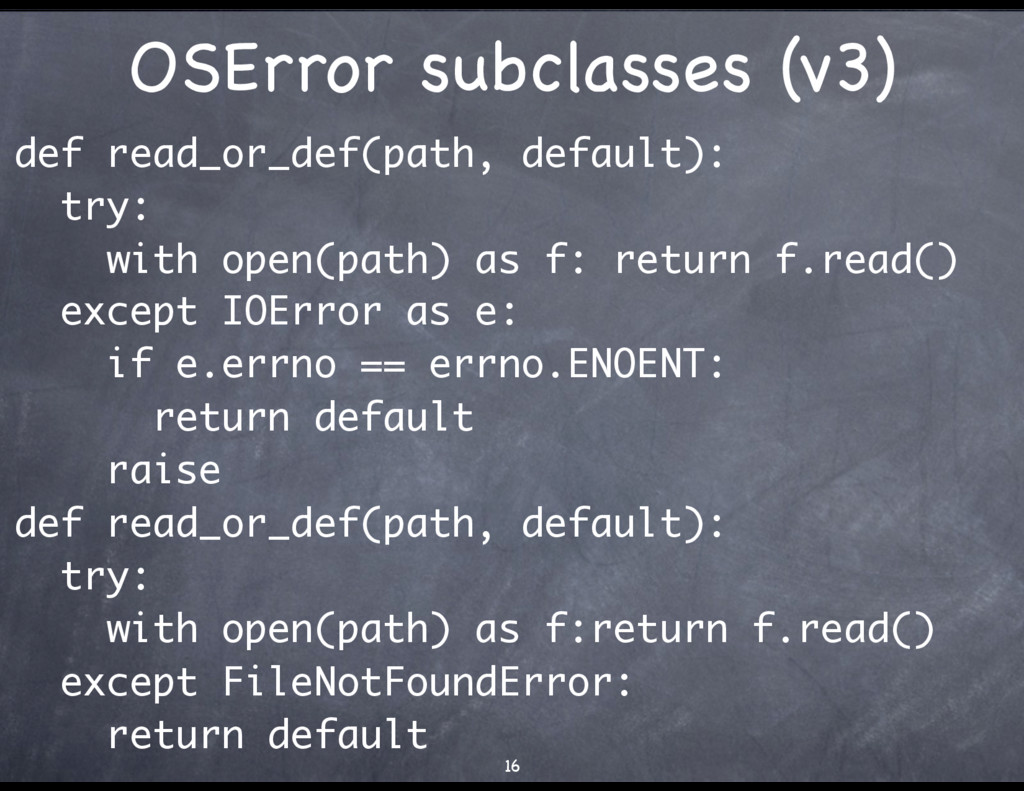 OSError subclasses (v3)

def read_or_def(path, default):
  try:
    with open(path) as f: return f.read()
  except IOError as e:
    if e.errno == errno.ENOENT:
      return default
    raise
def read_or_def(path, default):
  try:
    with open(path) as f:return f.read()
  except FileNotFoundError:
    return default

16